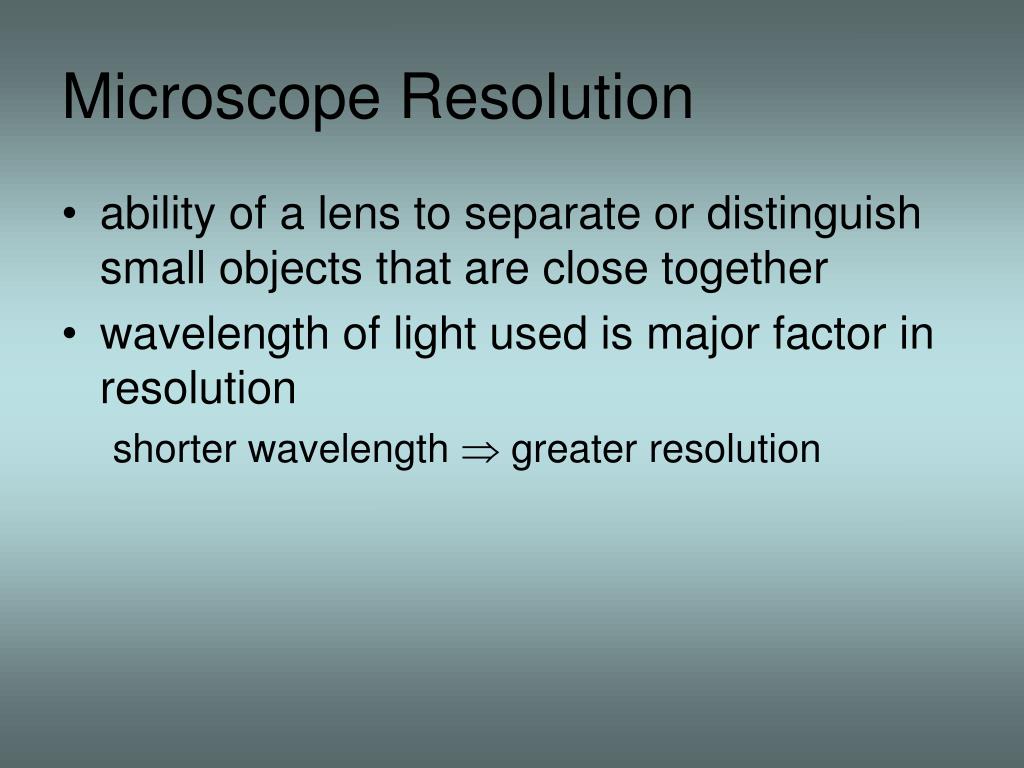 Microscope Resolution

• ability of a lens to separate or distinguish small objects that are close together

• wavelength of light used is major factor in resolution

shorter wavelength $\Rightarrow$ greater resolution